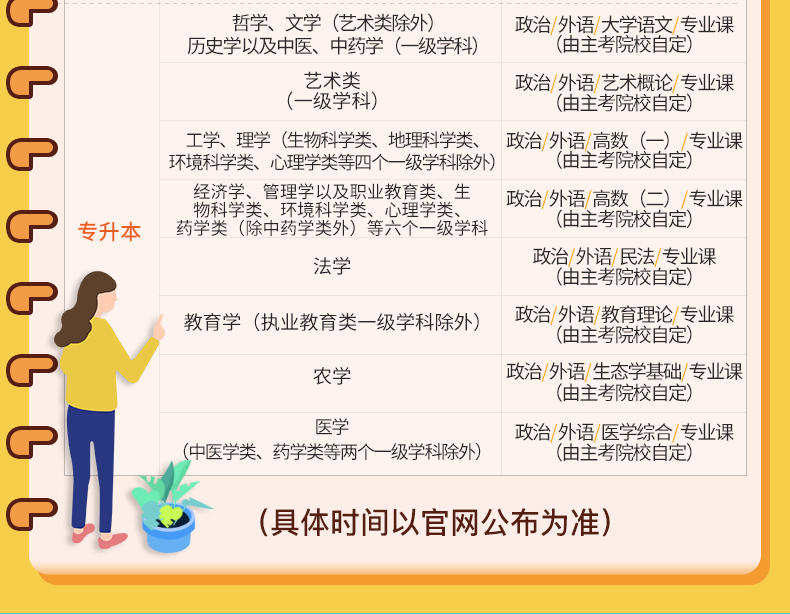 | | | |
|---|---|---|
| 专升本 | 哲学、文学（艺术类除外）历史学以及中医、中药学（一级学科） | 政治/外语/大学语文/专业课（由主考院校自定） |
| | 艺术类（一级学科） | 政治/外语/艺术概论/专业课（由主考院校自定） |
| | 工学、理学（生物科学类、地理科学类、环境科学类、心理学类等四个一级学科除外） | 政治/外语/高数（一）/专业课（由主考院校自定） |
| | 经济学、管理学以及职业教育类、生物科学类、环境科学类、心理学类、药学类（除中药学类外）等六个一级学科 | 政治/外语/高数（二）/专业课（由主考院校自定） |
| | 法学 | 政治/外语/民法/专业课（由主考院校自定） |
| | 教育学（执业教育类一级学科除外） | 政治/外语/教育理论/专业课（由主考院校自定） |
| | 农学 | 政治/外语/生态学基础/专业课（由主考院校自定） |
| | 医学（中医学类、药学类等两个一级学科除外） | 政治/外语/医学综合/专业课（由主考院校自定） |

（具体时间以官网公布为准）